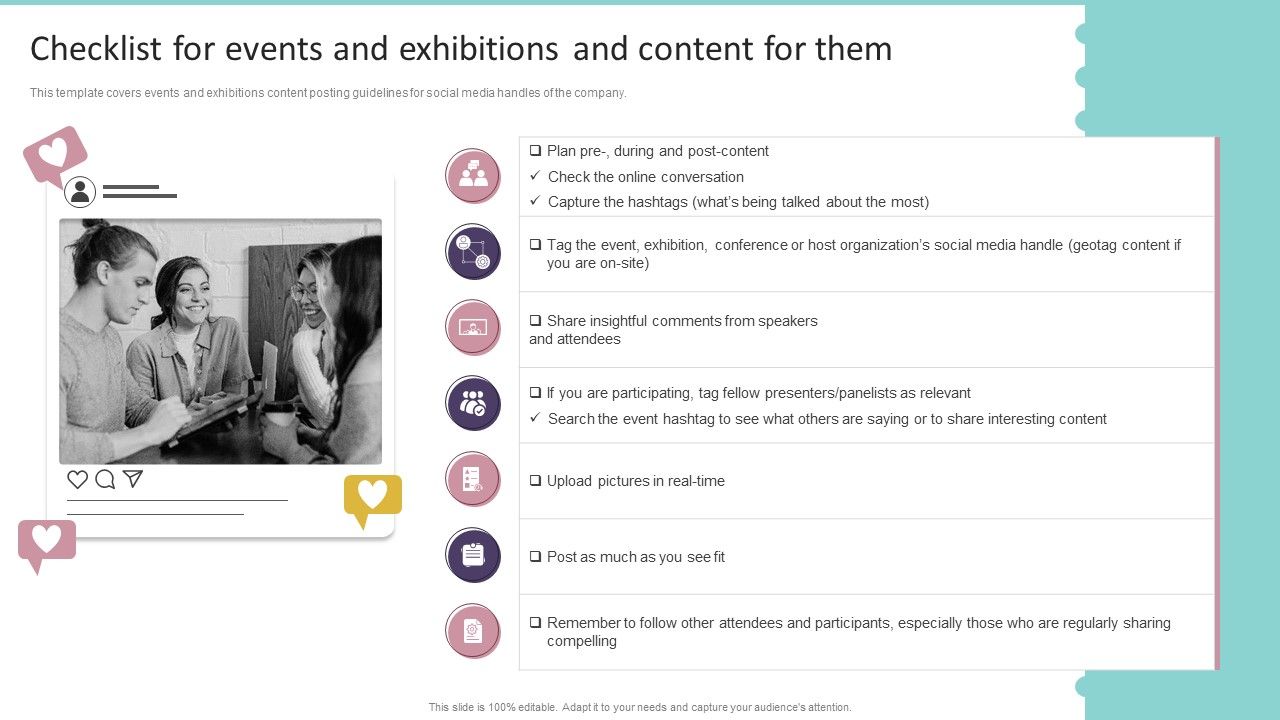 Checklist for events and exhibitions and content for them

This template covers events and exhibitions content posting guidelines for social media handles of the company.

❑ Plan pre-, during and post-content
✓ Check the online conversation
✓ Capture the hashtags (what's being talked about the most)

❑ Tag the event, exhibition, conference or host organization's social media handle (geotag content if you are on-site)

❑ Share insightful comments from speakers and attendees

❑ If you are participating, tag fellow presenters/panelists as relevant
✓ Search the event hashtag to see what others are saying or to share interesting content

❑ Upload pictures in real-time

❑ Post as much as you see fit

❑ Remember to follow other attendees and participants, especially those who are regularly sharing compelling

This slide is 100% editable. Adapt it to your needs and capture your audience's attention.